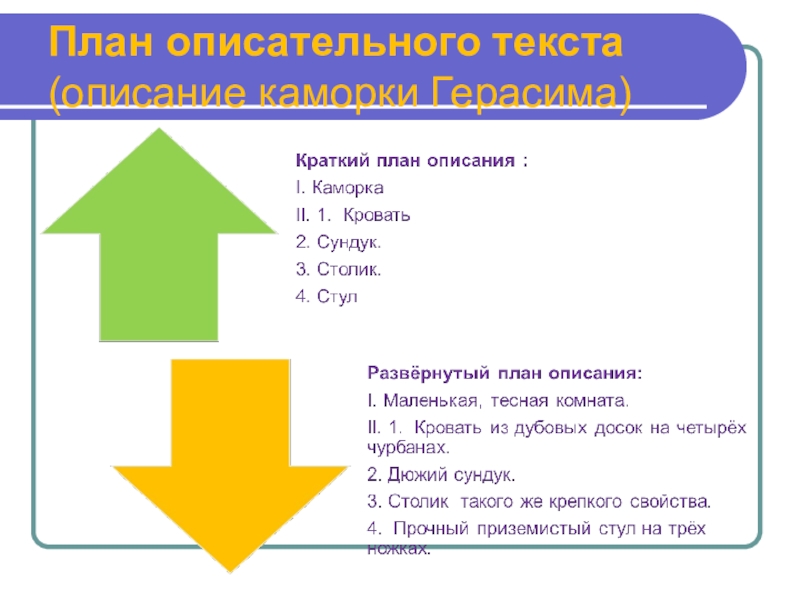 План описательного текста (описание каморки Герасима)

Краткий план описания :

I. Каморка

II. 1. Кровать

2. Сундук.

3. Столик.

4. Стул

Развёрнутый план описания:

I. Маленькая, тесная комната.

II. 1. Кровать из дубовых досок на четырёх чурбанах.

2. Дюжий сундук.

3. Столик такого же крепкого свойства.

4. Прочный приземистый стул на трёх ножках.